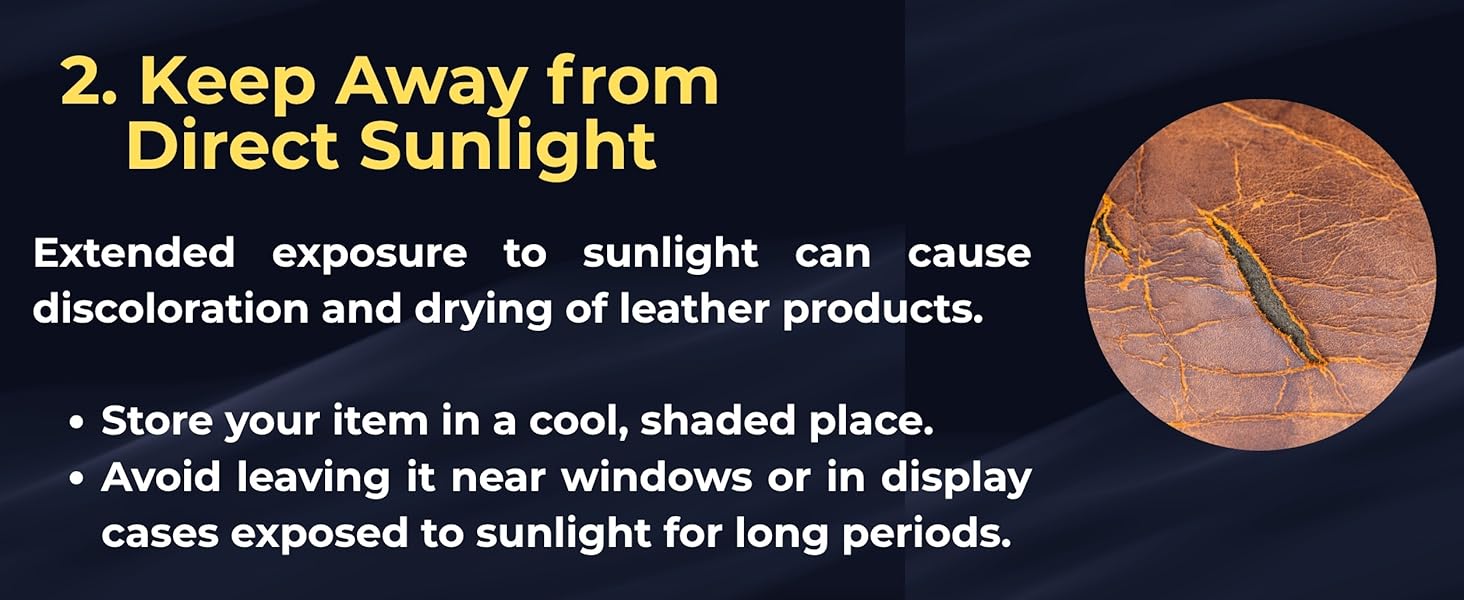 2. Keep Away from Direct Sunlight

Extended exposure to sunlight can cause discoloration and drying of leather products.

• Store your item in a cool, shaded place.
• Avoid leaving it near windows or in display cases exposed to sunlight for long periods.